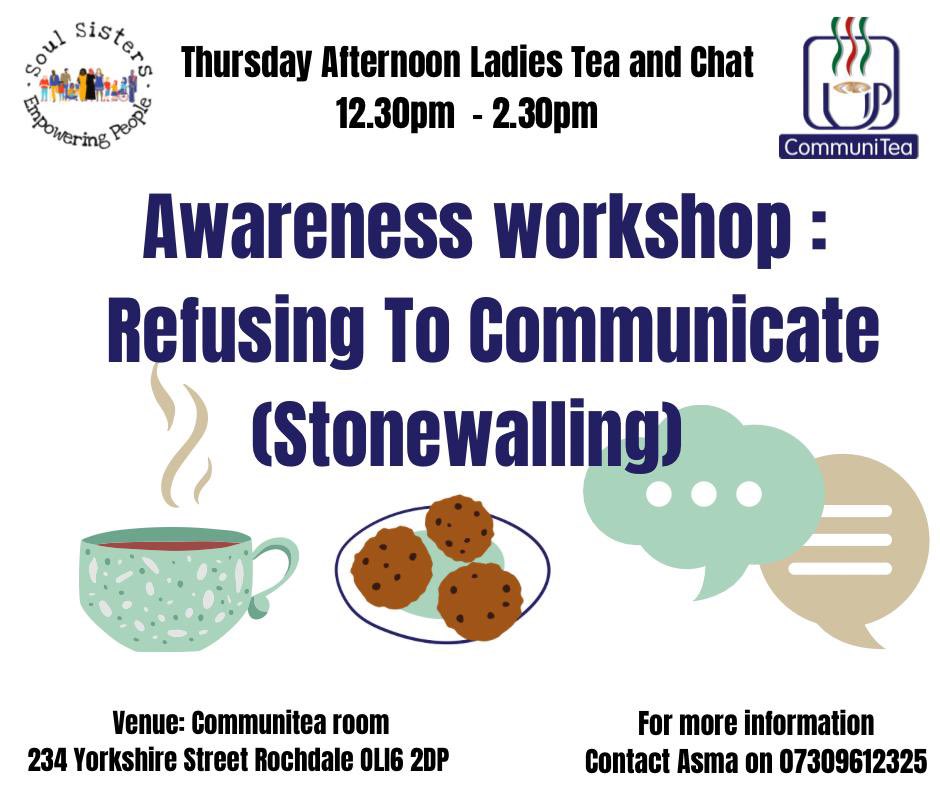 Soul Sisters
Empowering People

Thursday Afternoon Ladies Tea and Chat
12.30pm - 2.30pm

CommuniTea

Awareness workshop : Refusing To Communicate (Stonewalling)

Venue: Communitea room
234 Yorkshire Street Rochdale OL16 2DP

For more information
Contact Asma on 07309612325